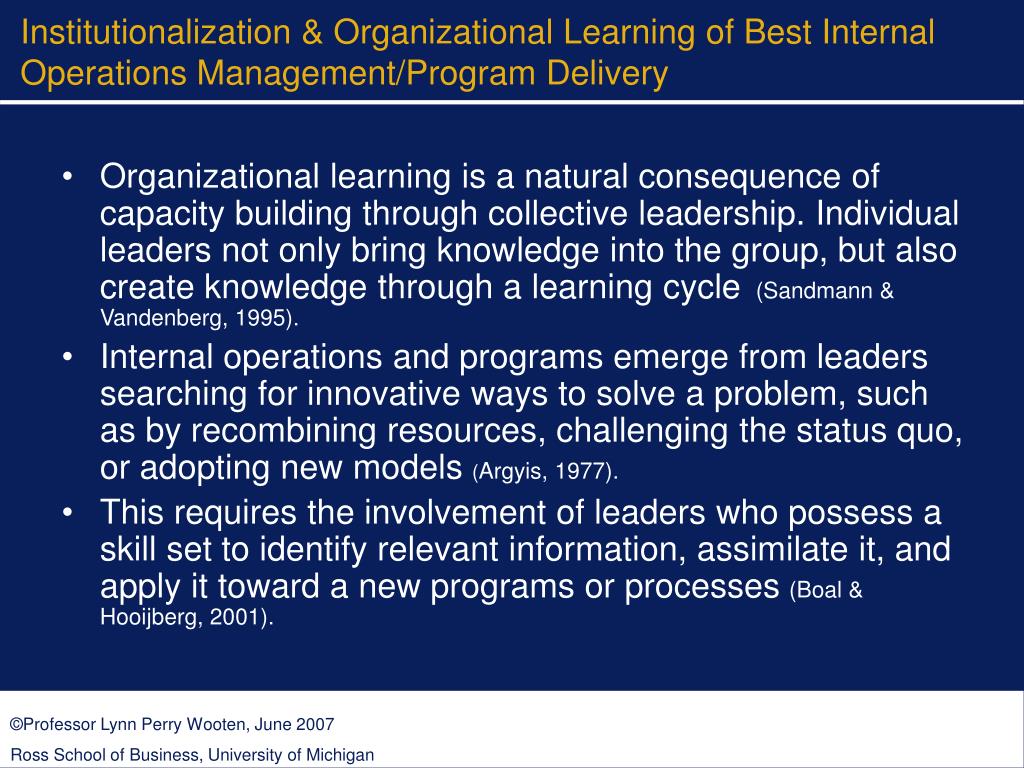 Institutionalization & Organizational Learning of Best Internal Operations Management/Program Delivery

• Organizational learning is a natural consequence of capacity building through collective leadership. Individual leaders not only bring knowledge into the group, but also create knowledge through a learning cycle (Sandmann & Vandenberg, 1995).
• Internal operations and programs emerge from leaders searching for innovative ways to solve a problem, such as by recombining resources, challenging the status quo, or adopting new models (Argyis, 1977).
• This requires the involvement of leaders who possess a skill set to identify relevant information, assimilate it, and apply it toward a new programs or processes (Boal & Hooijberg, 2001).

©Professor Lynn Perry Wooten, June 2007
Ross School of Business, University of Michigan